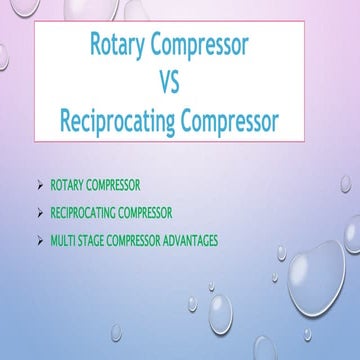 Rotary Compressor
VS
Reciprocating Compressor

➢ ROTARY COMPRESSOR
➢ RECIPROCATING COMPRESSOR
➢ MULTI STAGE COMPRESSOR ADVANTAGES